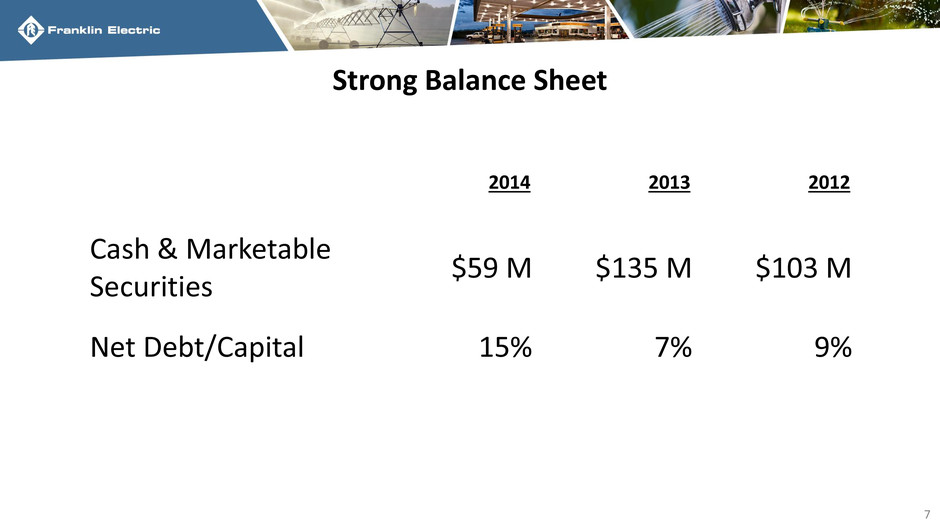 Franklin Electric

Strong Balance Sheet

| | 2014 | 2013 | 2012 |
|---|---|---|---|
| Cash & Marketable Securities | \$59 M | \$135 M | \$103 M |
| Net Debt/Capital | 15% | 7% | 9% |

7